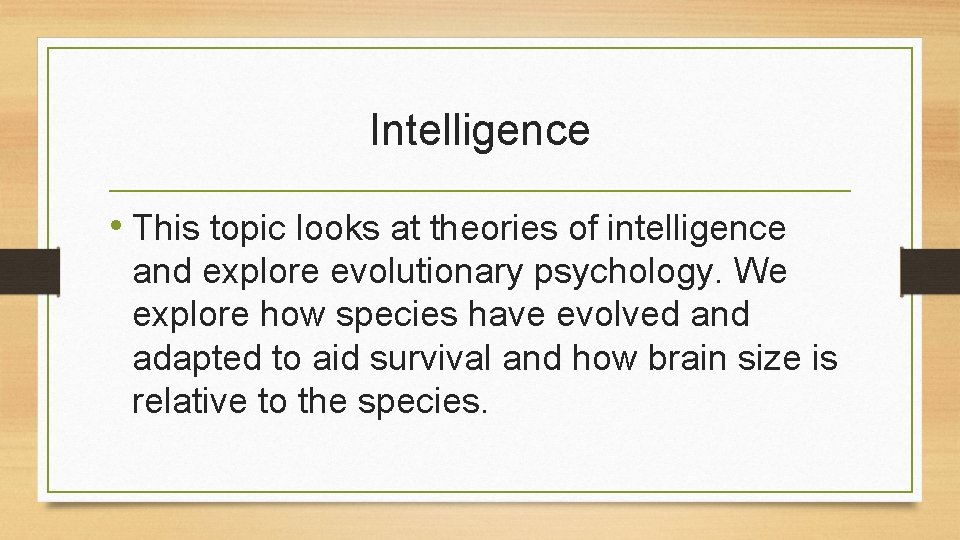 Intelligence

• This topic looks at theories of intelligence and explore evolutionary psychology. We explore how species have evolved and adapted to aid survival and how brain size is relative to the species.